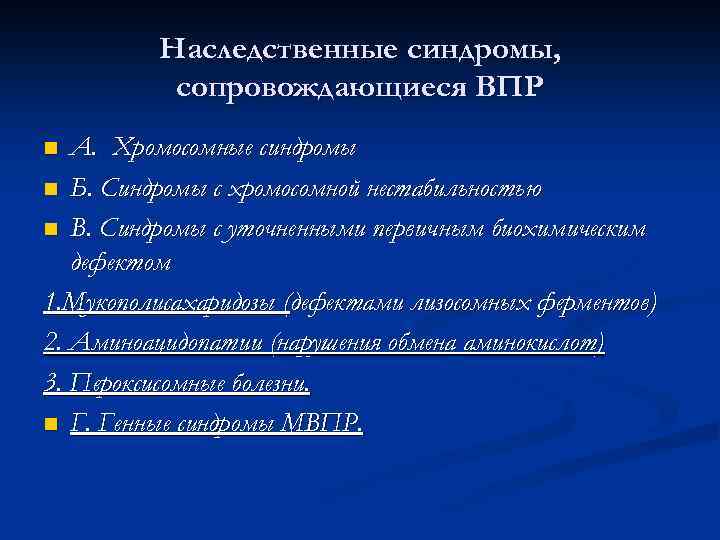 Наследственные синдромы, сопровождающиеся ВПР

А. Хромосомные синдромы

Б. Синдромы с хромосомной нестабильностью

В. Синдромы с уточненными первичным биохимическим дефектом

1.Мукополисахаридозы (дефектами лизосомных ферментов)

2. Аминоацидопатии (нарушения обмена аминокислот)

3. Пероксисомные болезни.

Г. Генные синдромы МВПР.